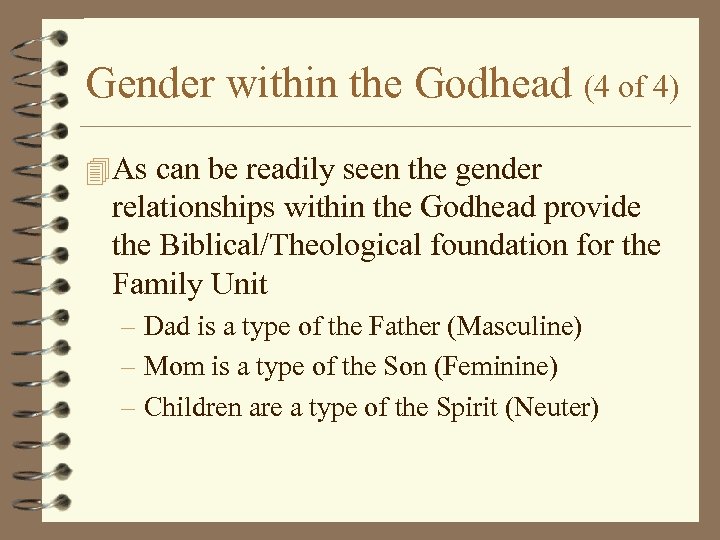 Gender within the Godhead (4 of 4)

As can be readily seen the gender relationships within the Godhead provide the Biblical/Theological foundation for the Family Unit

– Dad is a type of the Father (Masculine)
– Mom is a type of the Son (Feminine)
– Children are a type of the Spirit (Neuter)